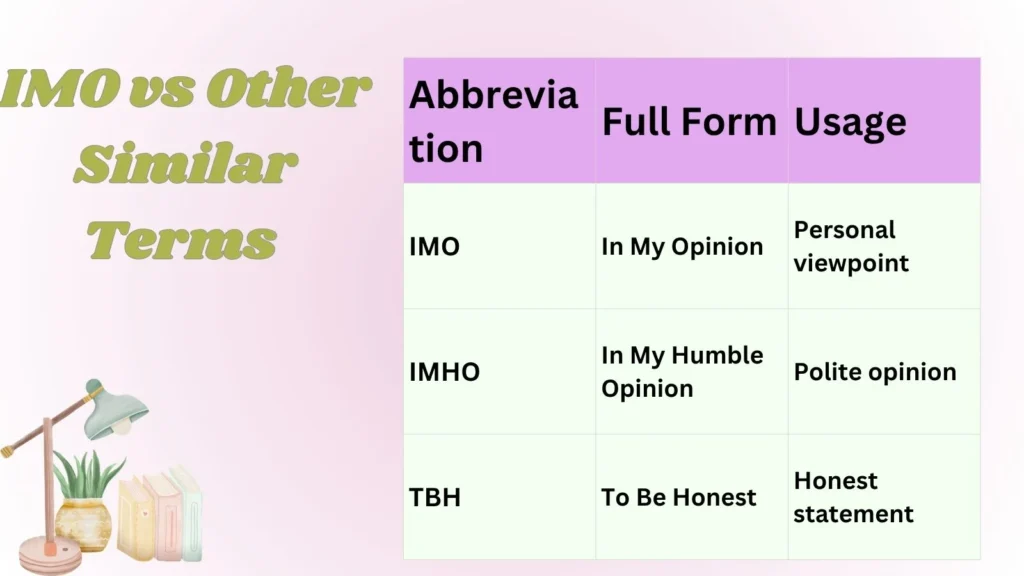 IMO vs Other Similar Terms

| Abbreviation | Full Form | Usage |
|---|---|---|
| IMO | In My Opinion | Personal viewpoint |
| IMHO | In My Humble Opinion | Polite opinion |
| TBH | To Be Honest | Honest statement |